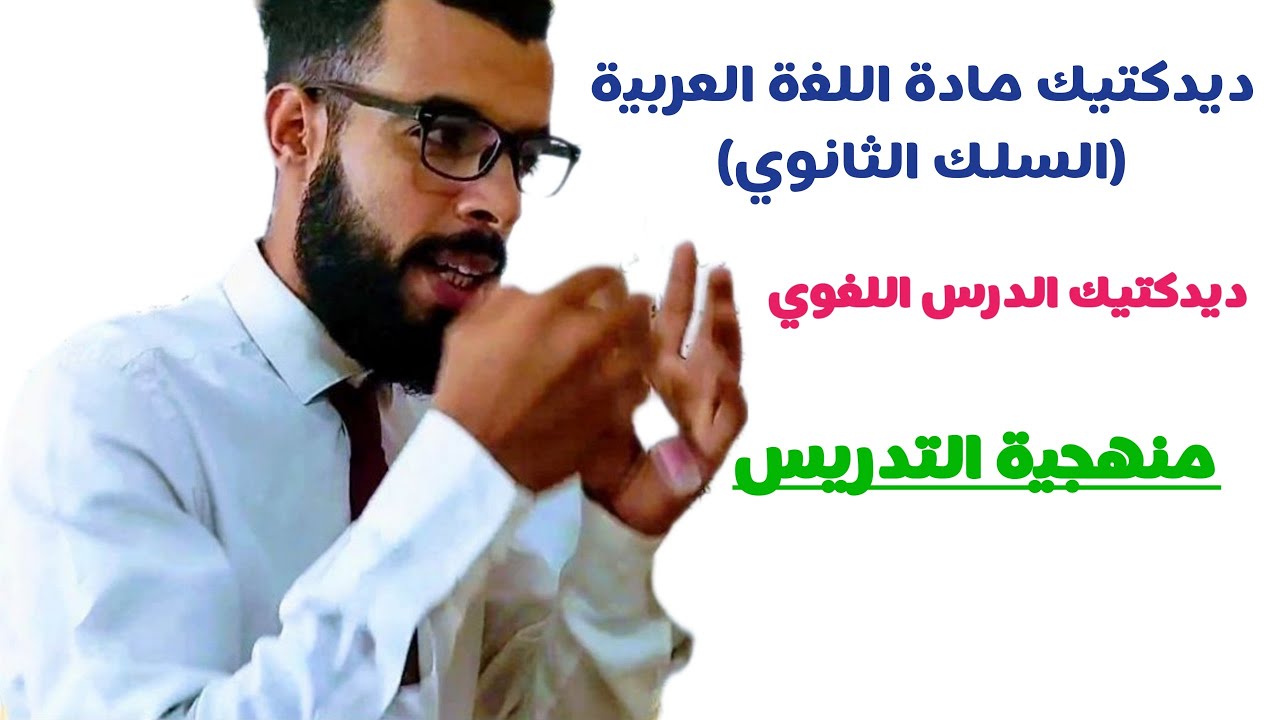 ديدكتيك مادة اللغة العربية
(السلك الثانوي)

ديدكتيك الدرس اللغوي

منهجية التدريس